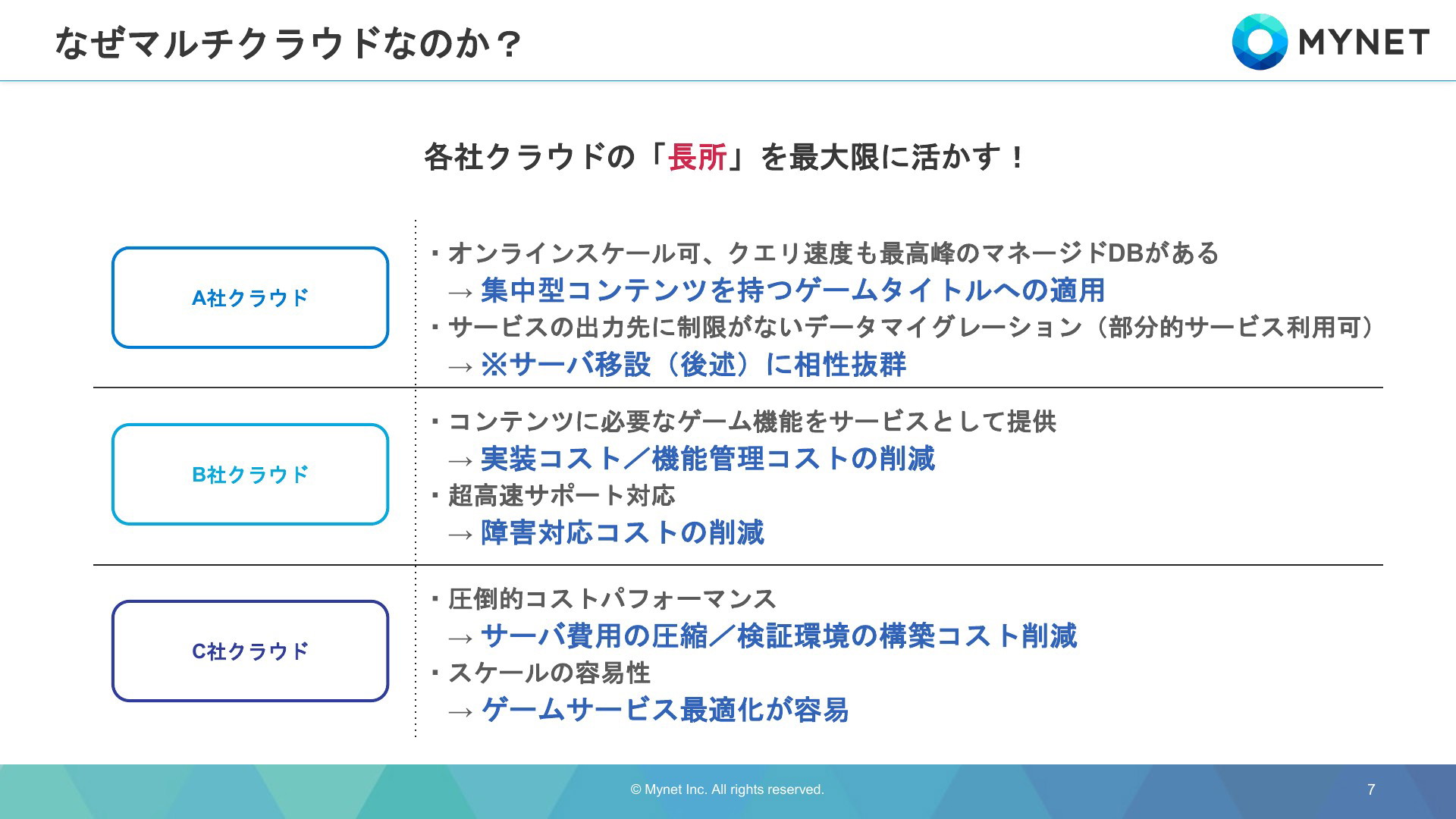 なぜマルチクラウドなのか？

MYNET

各社クラウドの「長所」を最大限に活かす！

A社クラウド

・オンラインスケール可、クエリ速度も最高峰のマネージドDBがある
→ 集中型コンテンツを持つゲームタイトルへの適用
・サービスの出力先に制限がないデータマイグレーション（部分的サービス利用可）
→ ※サーバ移設（後述）に相性抜群

B社クラウド

・コンテンツに必要なゲーム機能をサービスとして提供
→ 実装コスト／機能管理コストの削減
・超高速サポート対応
→ 障害対応コストの削減

C社クラウド

・圧倒的コストパフォーマンス
→ サーバ費用の圧縮／検証環境の構築コスト削減
・スケールの容易性
→ ゲームサービス最適化が容易

© Mynet Inc. All rights reserved.

7